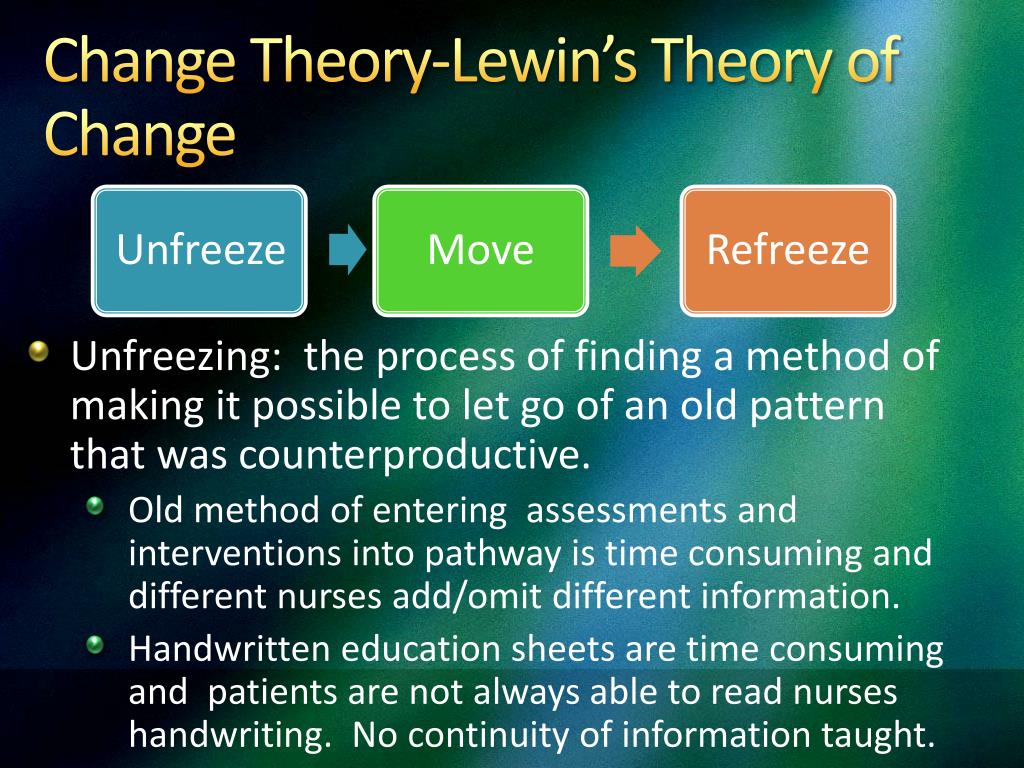 Change Theory-Lewin's Theory of Change

Unfreeze

Move

Refreeze

Unfreezing: the process of finding a method of making it possible to let go of an old pattern that was counterproductive.

Old method of entering assessments and interventions into pathway is time consuming and different nurses add/omit different information.

Handwritten education sheets are time consuming and patients are not always able to read nurses handwriting. No continuity of information taught.